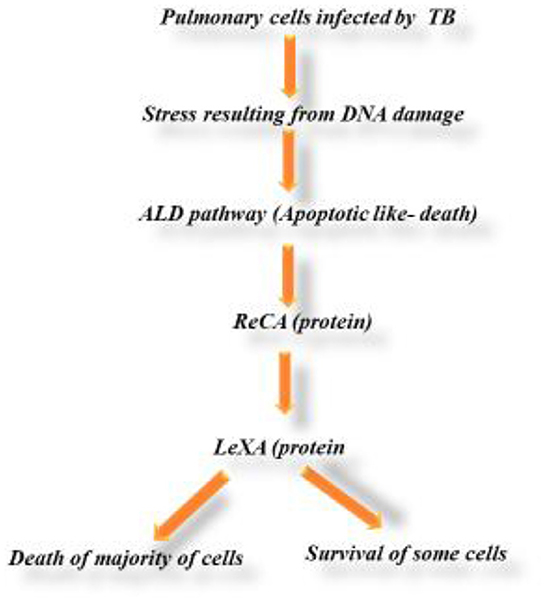 Pulmonary cells infected by TB

Stress resulting from DNA damage

ALD pathway (Apoptotic like- death)

ReCA (protein)

LeXA (protein

Death of majority of cells

Survival of some cells